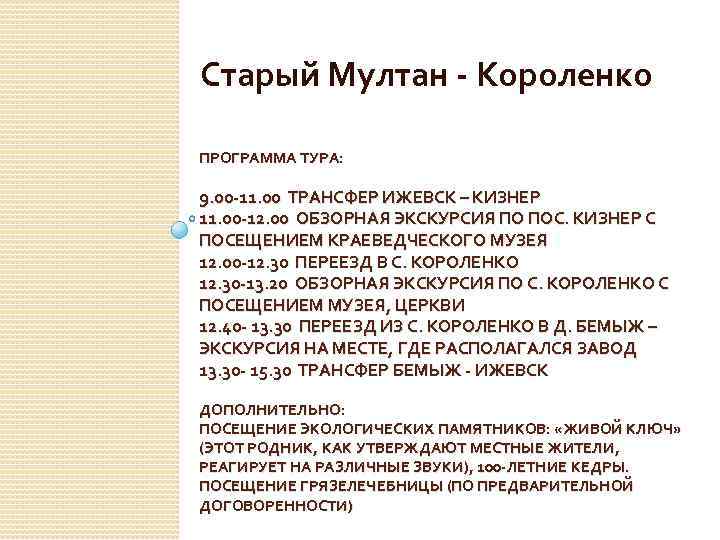 Старый Мултан - Короленко

ПРОГРАММА ТУРА:

9.00-11.00 ТРАНСФЕР ИЖЕВСК – КИЗНЕР
11.00-12.00 ОБЗОРНАЯ ЭКСКУРСИЯ ПО ПОС. КИЗНЕР С ПОСЕЩЕНИЕМ КРАЕВЕДЧЕСКОГО МУЗЕЯ
12.00-12.30 ПЕРЕЕЗД В С. КОРОЛЕНКО
12.30-13.20 ОБЗОРНАЯ ЭКСКУРСИЯ ПО С. КОРОЛЕНКО С ПОСЕЩЕНИЕМ МУЗЕЯ, ЦЕРКВИ
12.40- 13.30 ПЕРЕЕЗД ИЗ С. КОРОЛЕНКО В Д. БЕМЫЖ – ЭКСКУРСИЯ НА МЕСТЕ, ГДЕ РАСПОЛАГАЛСЯ ЗАВОД
13.30- 15.30 ТРАНСФЕР БЕМЫЖ - ИЖЕВСК

ДОПОЛНИТЕЛЬНО:
ПОСЕЩЕНИЕ ЭКОЛОГИЧЕСКИХ ПАМЯТНИКОВ: «ЖИВОЙ КЛЮЧ» (ЭТОТ РОДНИК, КАК УТВЕРЖДАЮТ МЕСТНЫЕ ЖИТЕЛИ, РЕАГИРУЕТ НА РАЗЛИЧНЫЕ ЗВУКИ), 100-ЛЕТНИЕ КЕДРЫ.
ПОСЕЩЕНИЕ ГРЯЗЕЛЕЧЕБНИЦЫ (ПО ПРЕДВАРИТЕЛЬНОЙ ДОГОВОРЕННОСТИ)